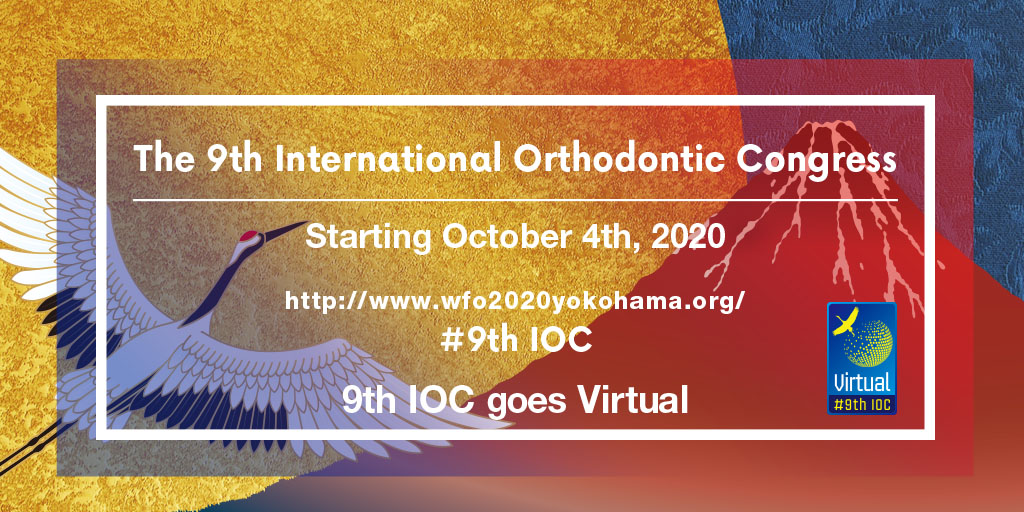 The 9th International Orthodontic Congress

Starting October 4th, 2020

http://www.wfo2020yokohama.org/

#9th IOC

9th IOC goes Virtual

Virtual
#9th IOC